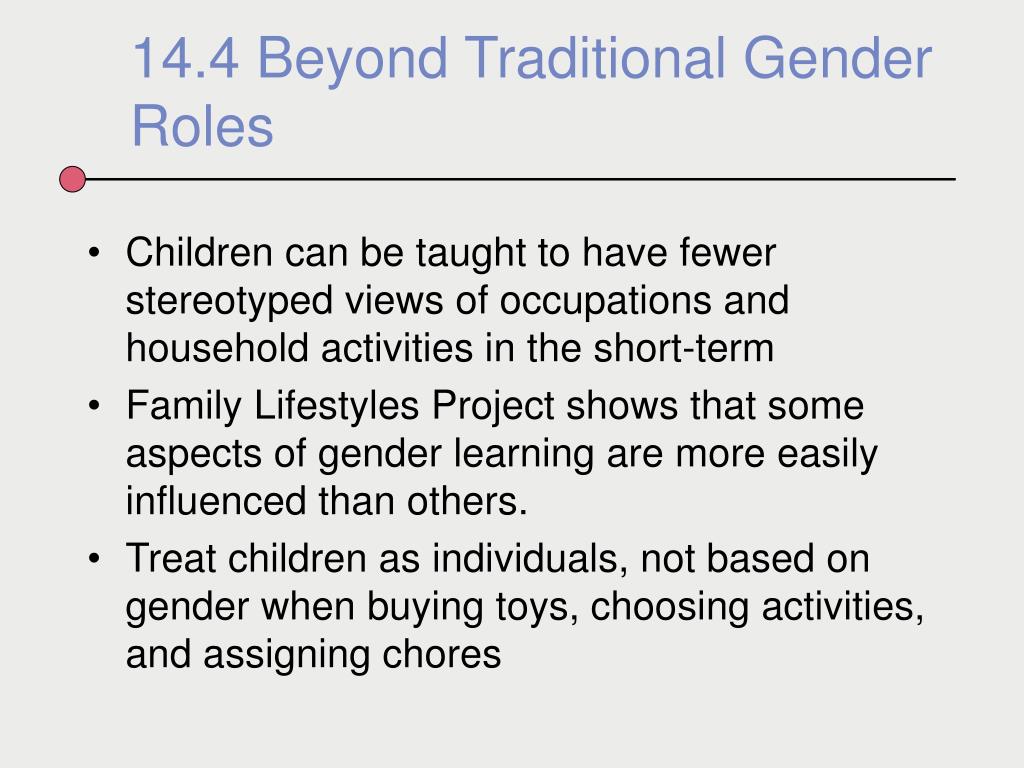 14.4 Beyond Traditional Gender Roles

• Children can be taught to have fewer stereotyped views of occupations and household activities in the short-term
• Family Lifestyles Project shows that some aspects of gender learning are more easily influenced than others.
• Treat children as individuals, not based on gender when buying toys, choosing activities, and assigning chores